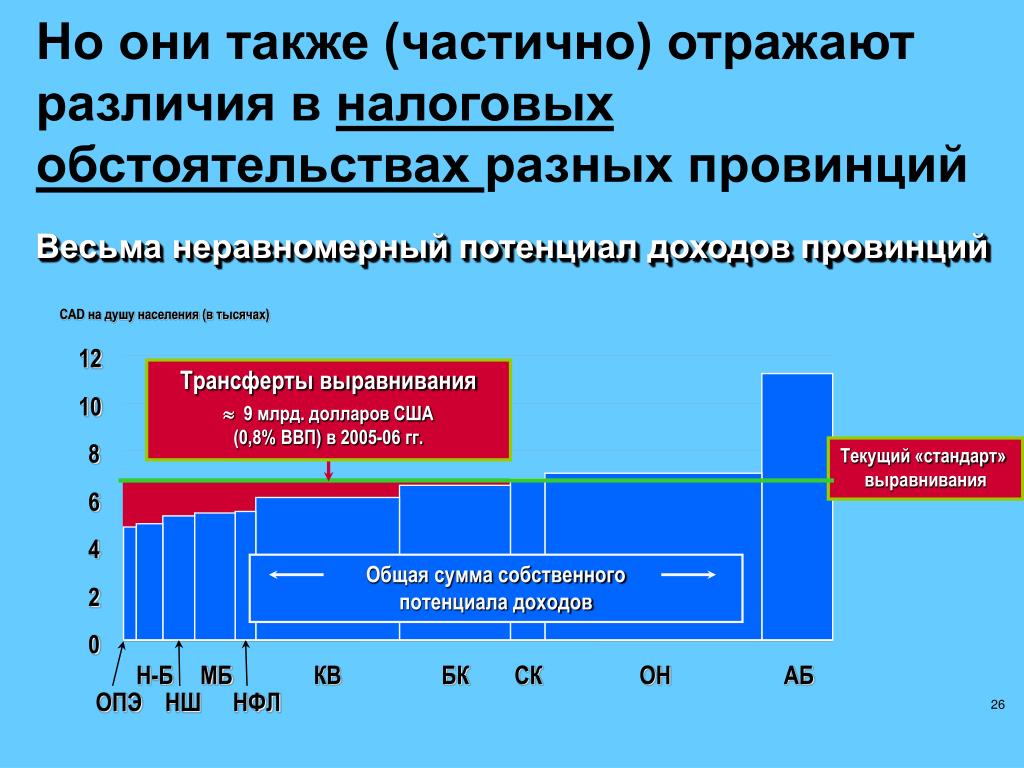 Но они также (частично) отражают различия в налоговых обстоятельствах разных провинций

Весьма неравномерный потенциал доходов провинций

CAD на душу населения (в тысячах)

12
10
8
6
4
2
0

Трансферты выравнивания
$\approx$ 9 млрд. долларов США
(0,8% ВВП) в 2005-06 гг.

Текущий «стандарт» выравнивания

Общая сумма собственного потенциала доходов

Н-Б МБ КВ БК СК ОН АБ
ОПЭ НШ НФЛ

26